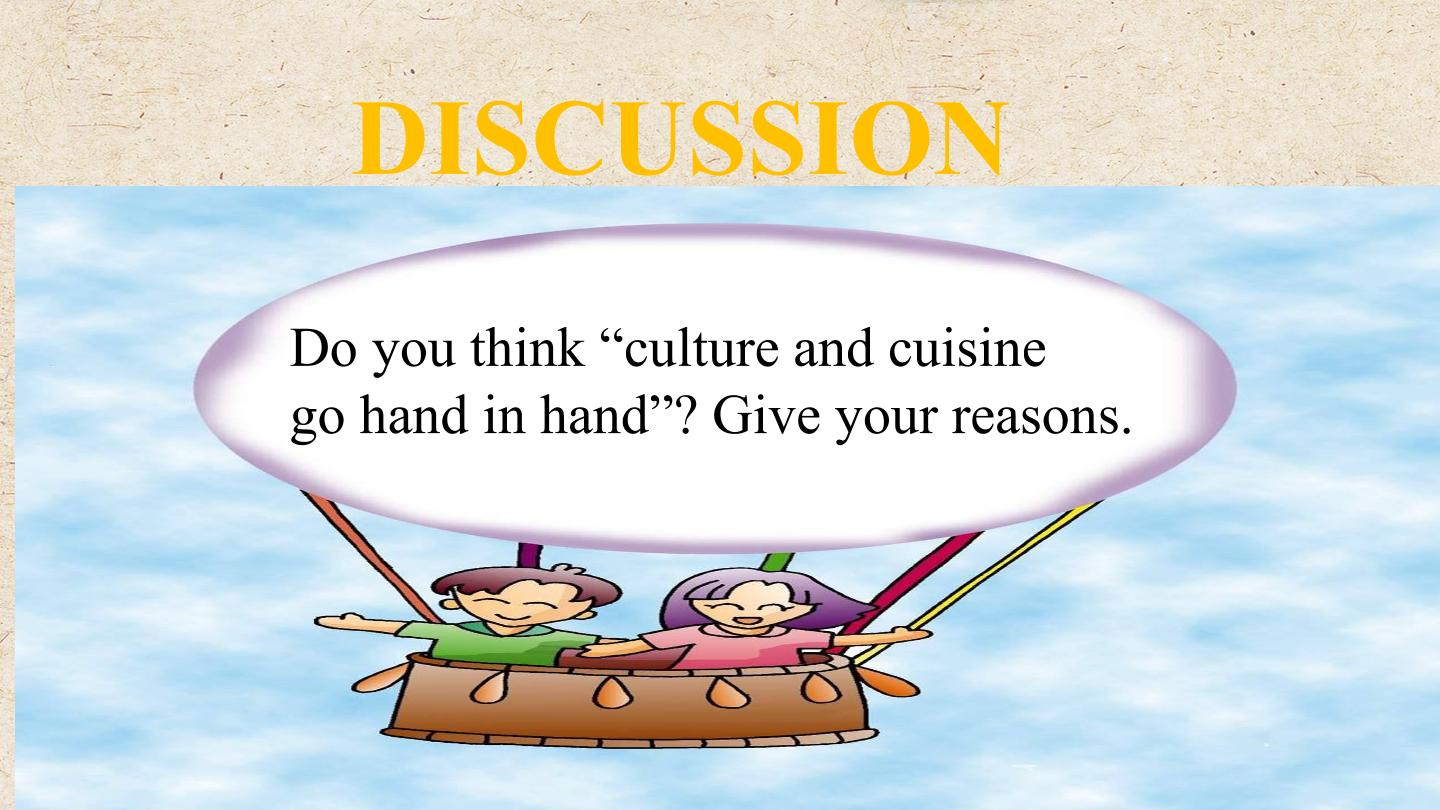 DISCUSSION

Do you think “culture and cuisine go hand in hand”? Give your reasons.